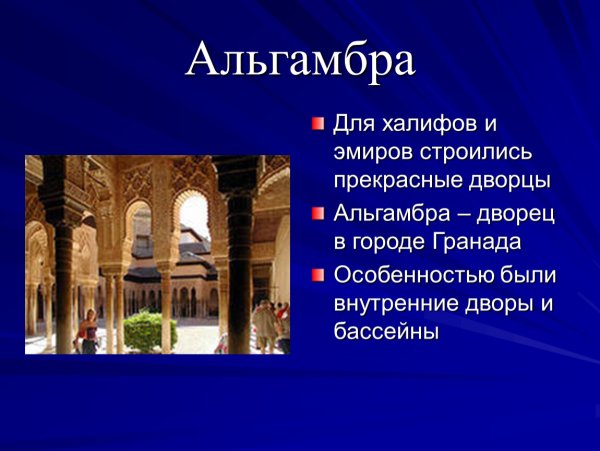 Альгамбра

Для халифов и эмиров строились прекрасные дворцы

Альгамбра – дворец в городе Гранада

Особенностью были внутренние дворы и бассейны